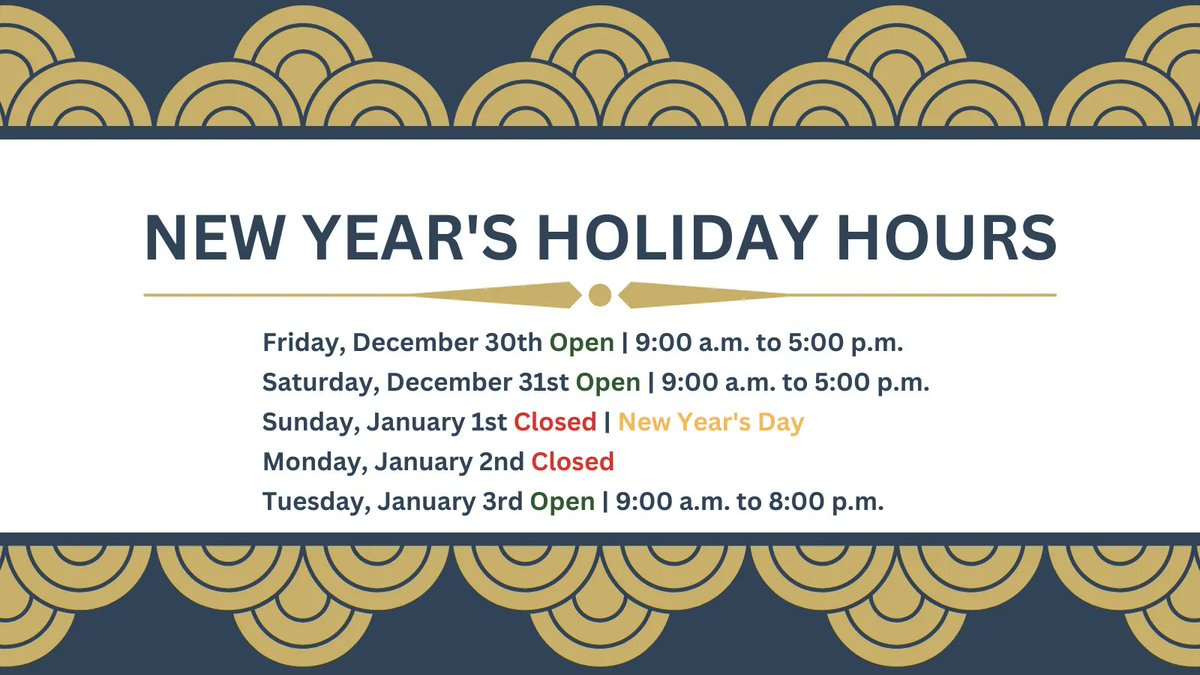 NEW YEAR'S HOLIDAY HOURS

Friday, December 30th Open | 9:00 a.m. to 5:00 p.m.
Saturday, December 31st Open | 9:00 a.m. to 5:00 p.m.
Sunday, January 1st Closed | New Year's Day
Monday, January 2nd Closed
Tuesday, January 3rd Open | 9:00 a.m. to 8:00 p.m.